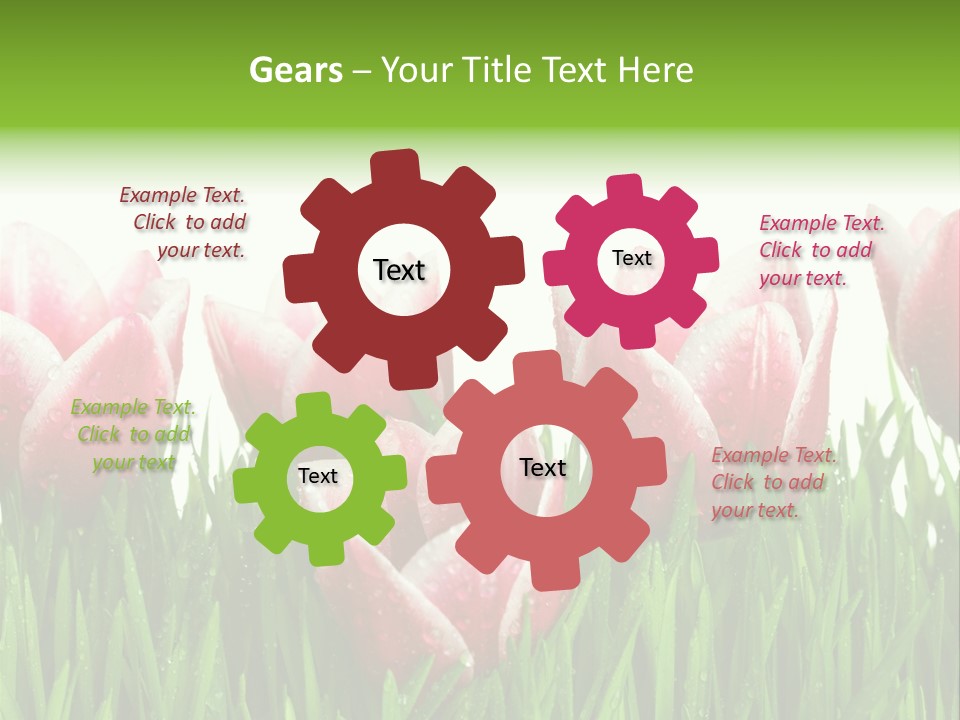 Gears – Your Title Text Here

Example Text. Click to add your text.

Text

Text

Example Text. Click to add your text.

Example Text. Click to add your text

Text

Text

Example Text. Click to add your text.